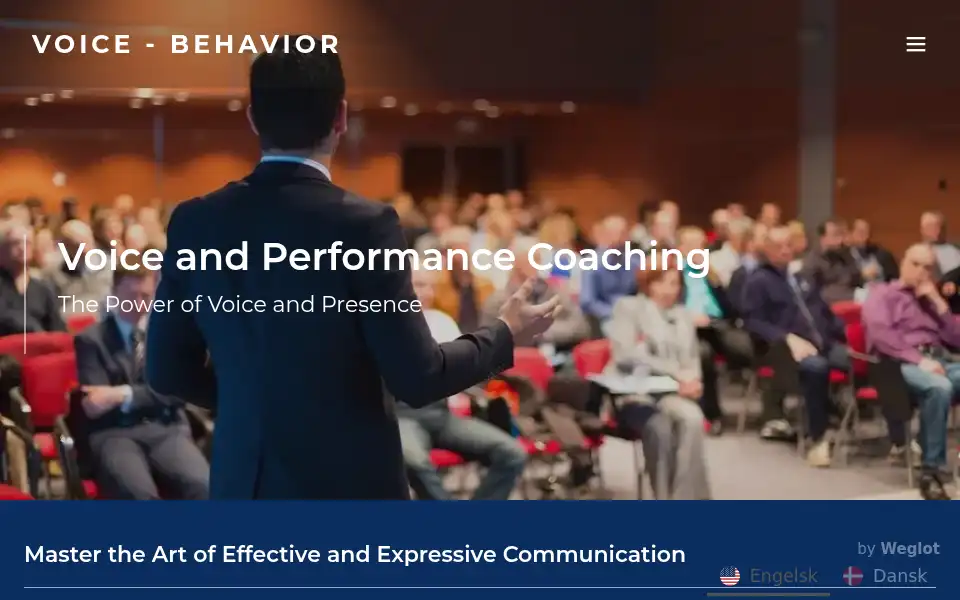 VOICE - BEHAVIOR

Voice and Performance Coaching

The Power of Voice and Presence

Master the Art of Effective and Expressive Communication

by Weglot

Engelsk Dansk